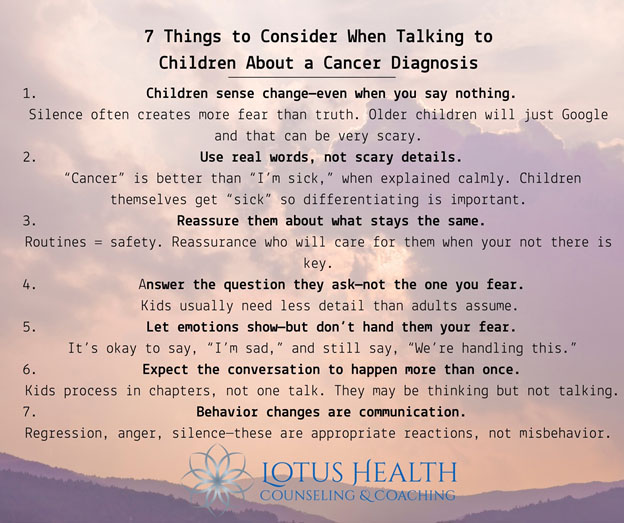 7 Things to Consider When Talking to Children About a Cancer Diagnosis

1. Children sense change—even when you say nothing.
Silence often creates more fear than truth. Older children will just Google and that can be very scary.

2. Use real words, not scary details.
"Cancer" is better than "I'm sick," when explained calmly. Children themselves get "sick" so differentiating is important.

3. Reassure them about what stays the same.
Routines = safety. Reassurance who will care for them when your not there is key.

4. Answer the question they ask—not the one you fear.
Kids usually need less detail than adults assume.

5. Let emotions show—but don't hand them your fear.
It's okay to say, "I'm sad," and still say, "We're handling this."

6. Expect the conversation to happen more than once.
Kids process in chapters, not one talk. They may be thinking but not talking.

7. Behavior changes are communication.
Regression, anger, silence—these are appropriate reactions, not misbehavior.

LOTUS HEALTH
COUNSELING & COACHING